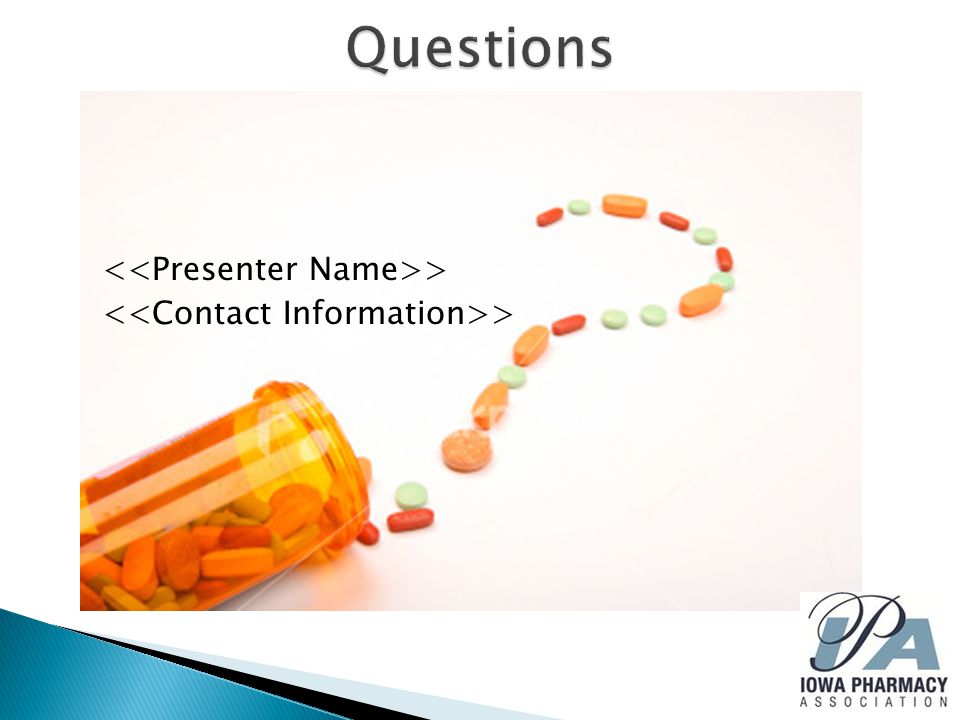 Questions

<<Presenter Name>>
<<Contact Information>>

IPA
IOWA PHARMACY
ASSOCIATION